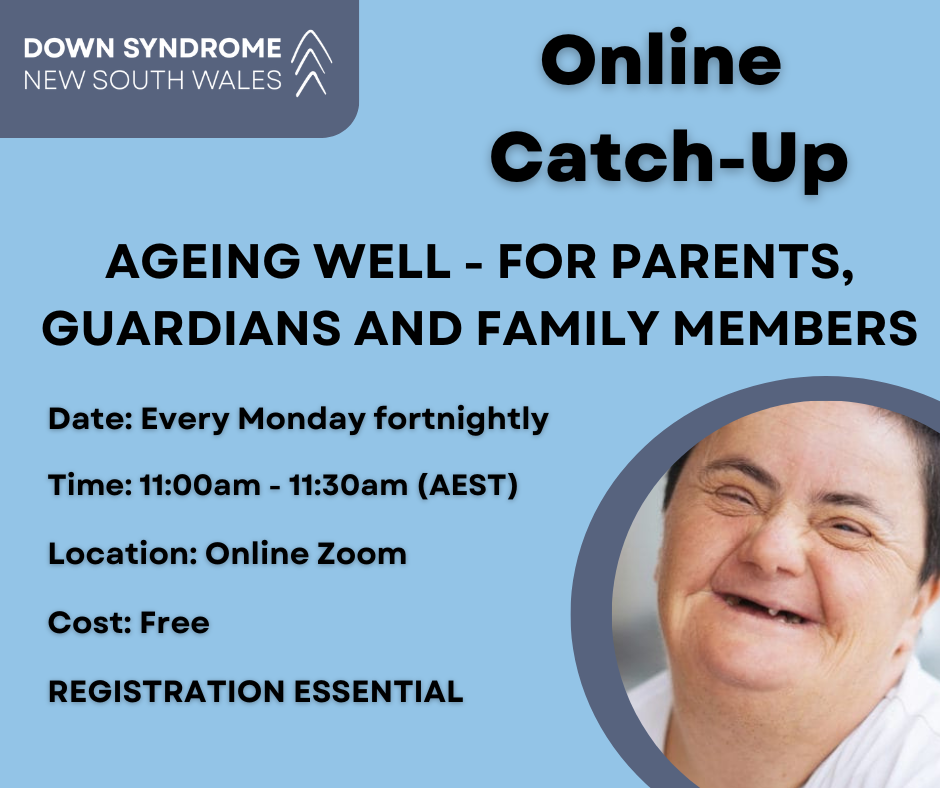 DOWN SYNDROME
NEW SOUTH WALES

Online Catch-Up

AGEING WELL - FOR PARENTS, GUARDIANS AND FAMILY MEMBERS

Date: Every Monday fortnightly

Time: 11:00am - 11:30am (AEST)

Location: Online Zoom

Cost: Free

REGISTRATION ESSENTIAL